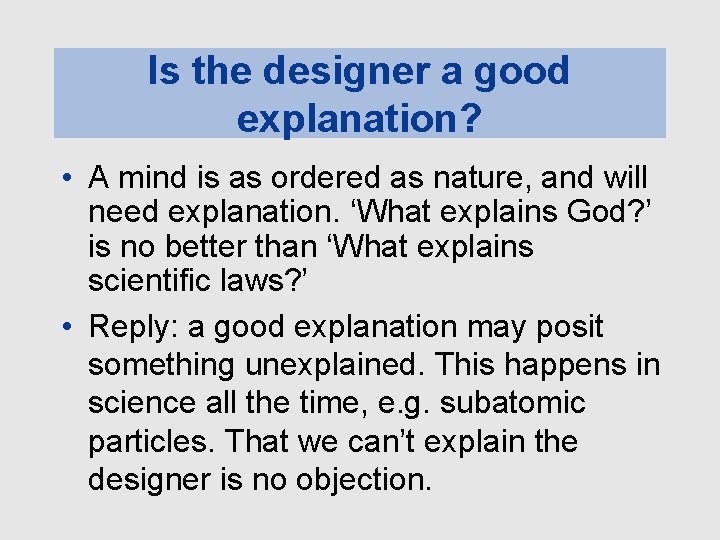 Is the designer a good explanation?

• A mind is as ordered as nature, and will need explanation. ‘What explains God?’ is no better than ‘What explains scientific laws?’

• Reply: a good explanation may posit something unexplained. This happens in science all the time, e.g. subatomic particles. That we can’t explain the designer is no objection.